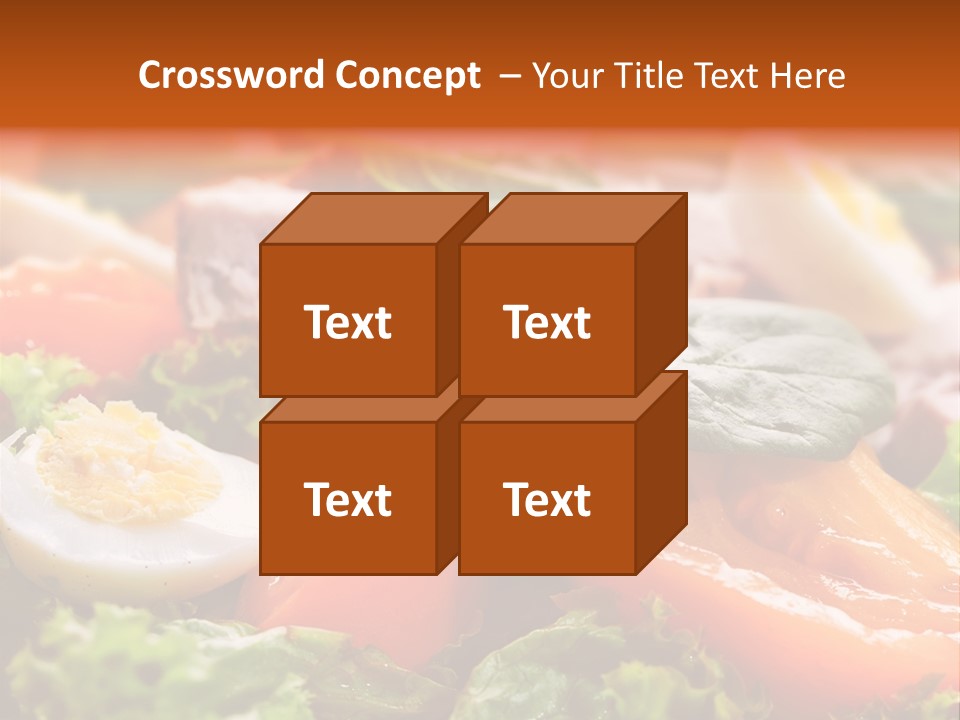 Crossword Concept – Your Title Text Here

Text

Text

Text

Text